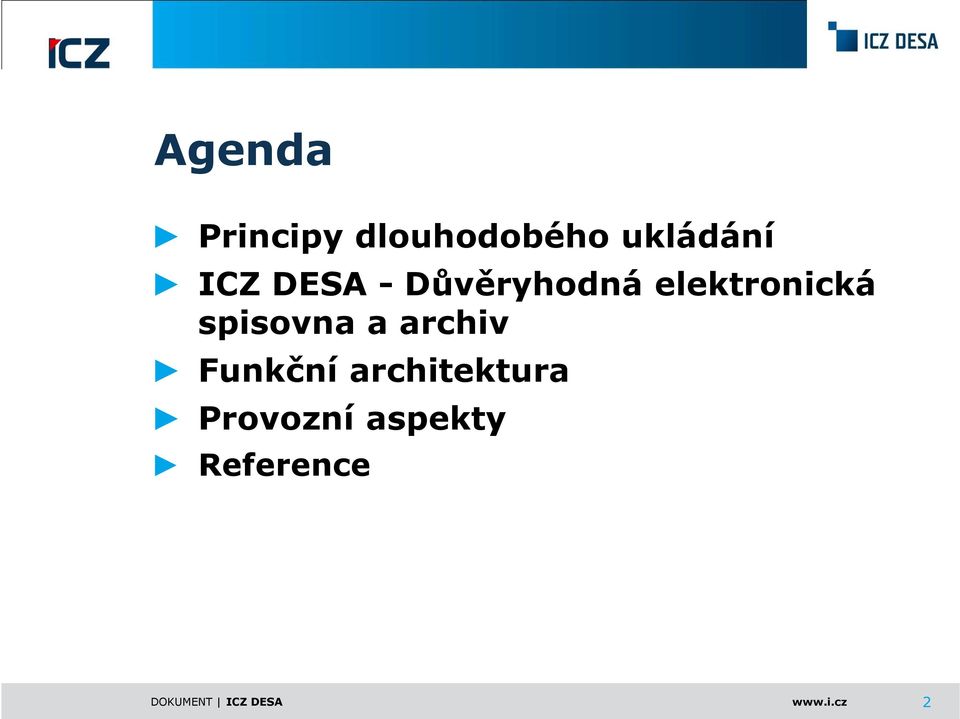 ICZ

ICZ DESA

Agenda

► Principy dlouhodobého ukládání
► ICZ DESA - Důvěryhodná elektronická spisovna a archiv
► Funkční architektura
► Provozní aspekty
► Reference

DOKUMENT | ICZ DESA

www.i.cz

2